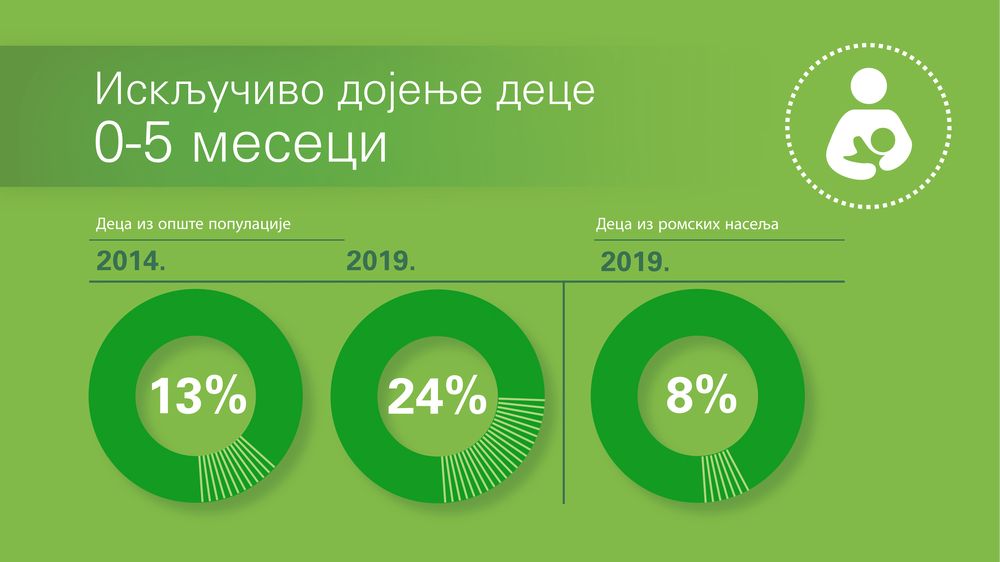 Искључиво дојење деце
0-5 месеци

Деца из опште популације

2014.

13%

2019.

24%

Деца из ромских насеља

2019.

8%